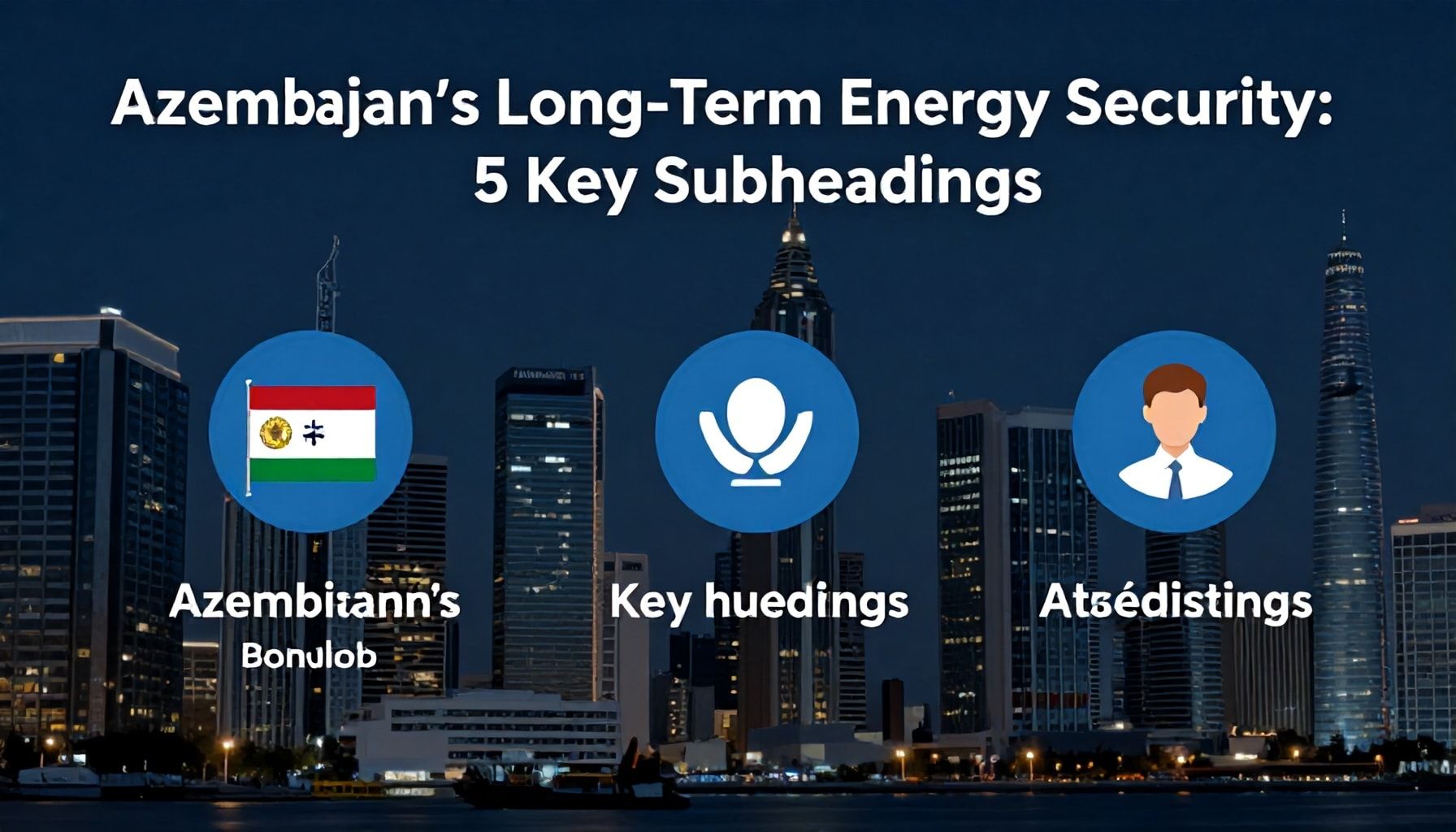 Azembajan's Long-Term Energy Security: 5 Key Subheadings

Azembiıann's
Bonulob

Key huedings

Atsédistings